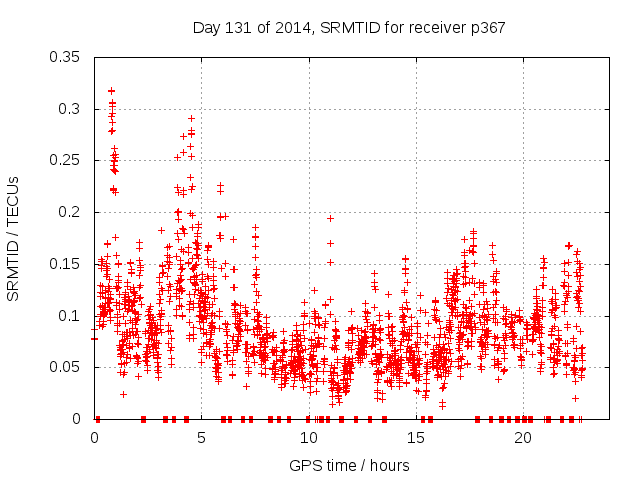 Day 131 of 2014, SRMTID for receiver p367

SRMTID / TECUs

0.35
0.3
0.25
0.2
0.15
0.1
0.05
0

0
5
10
15
20

GPS time / hours